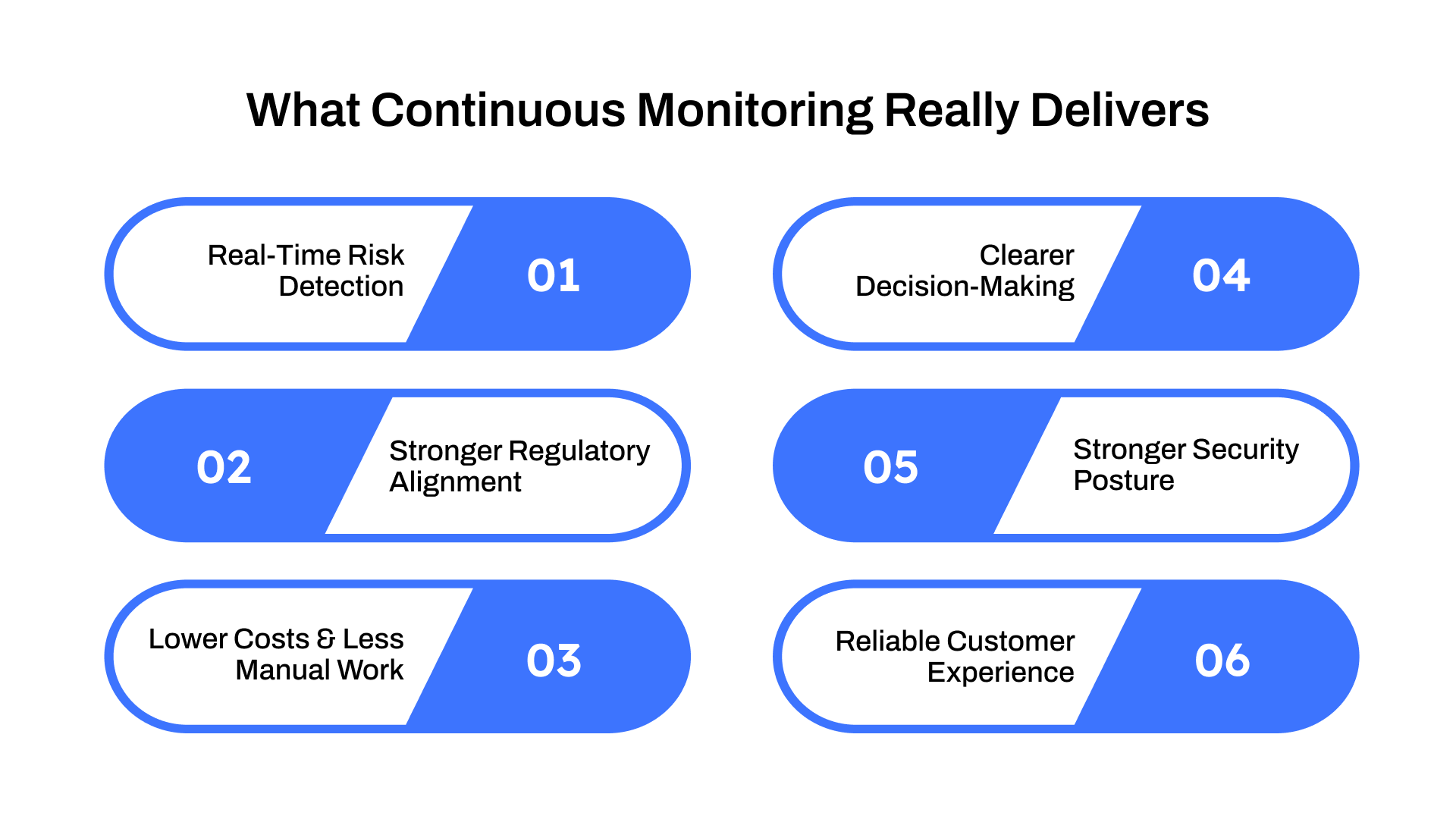 What Continuous Monitoring Really Delivers

Real-Time Risk Detection

01

02

Stronger Regulatory Alignment

Lower Costs & Less Manual Work

03

Clearer Decision-Making

04

05

Stronger Security Posture

Reliable Customer Experience

06